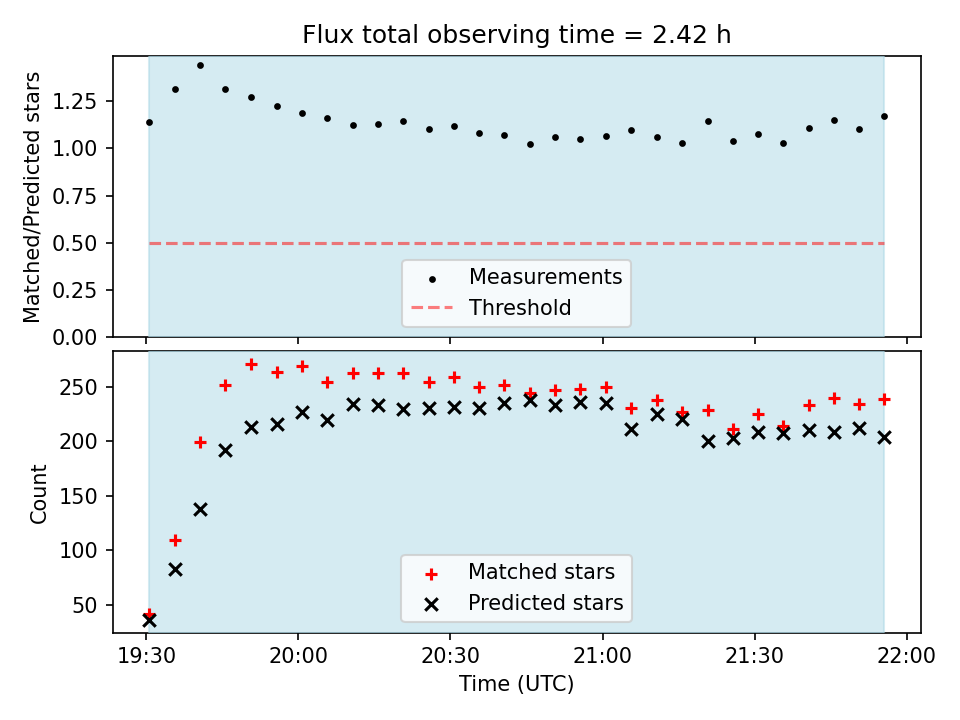 Flux total observing time = 2.42 h

Matched/Predicted stars

1.25
1.00
0.75
0.50
0.25
0.00

Measurements
Threshold

Count

250
200
150
100
50

Matched stars
Predicted stars

19:30
20:00
20:30
21:00
21:30
22:00

Time (UTC)